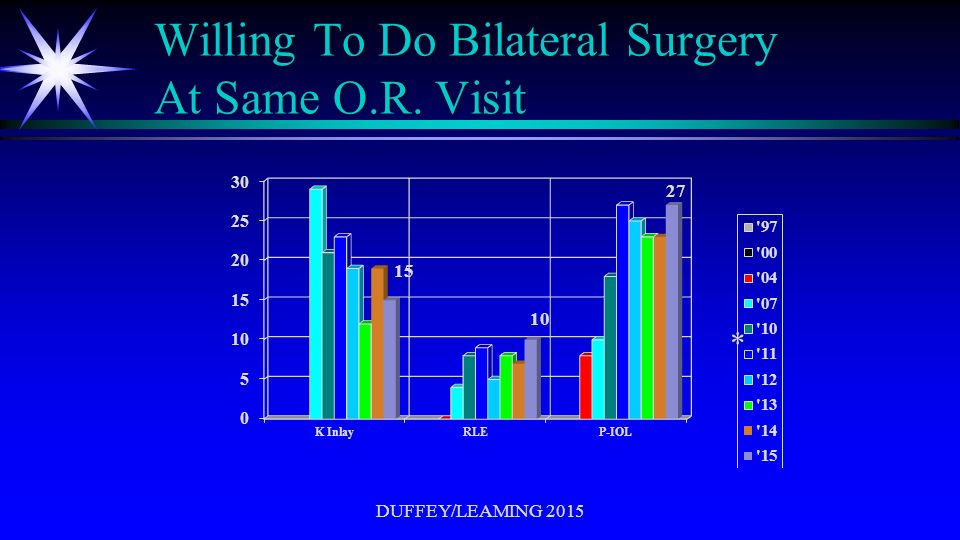 Willing To Do Bilateral Surgery At Same O.R. Visit

30
25
20
15
10
5
0

15
10
27

K Inlay
RLE
P-IOL

'97
'00
'04
'07
'10
'11
'12
'13
'14
'15

*

DUFFEY/LEAMING 2015